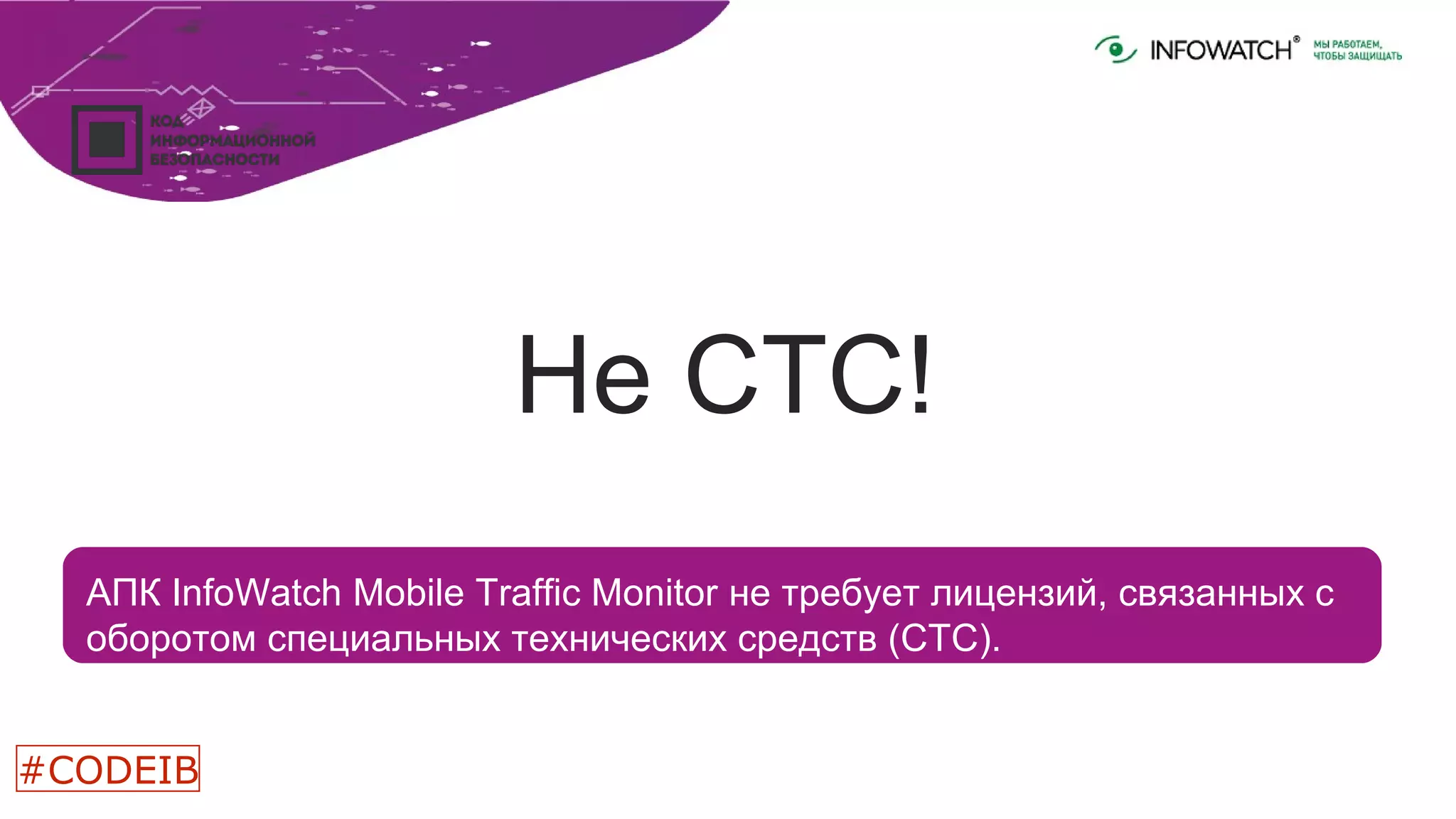 КОД ИНФОРМАЦИОННОЙ БЕЗОПАСНОСТИ

INFOWATCH® МЫ РАБОТАЕМ, ЧТОБЫ ЗАЩИЩАТЬ

Не СТС!

АПК InfoWatch Mobile Traffic Monitor не требует лицензий, связанных с оборотом специальных технических средств (СТС).

#CODEIB